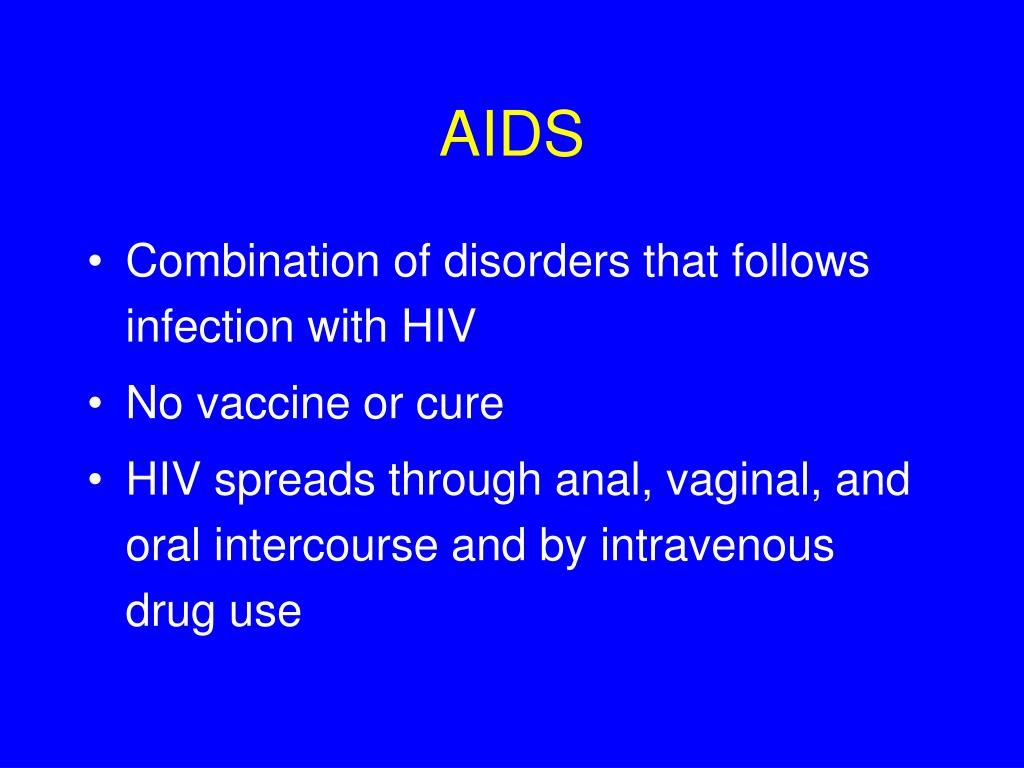 AIDS

• Combination of disorders that follows infection with HIV
• No vaccine or cure
• HIV spreads through anal, vaginal, and oral intercourse and by intravenous drug use